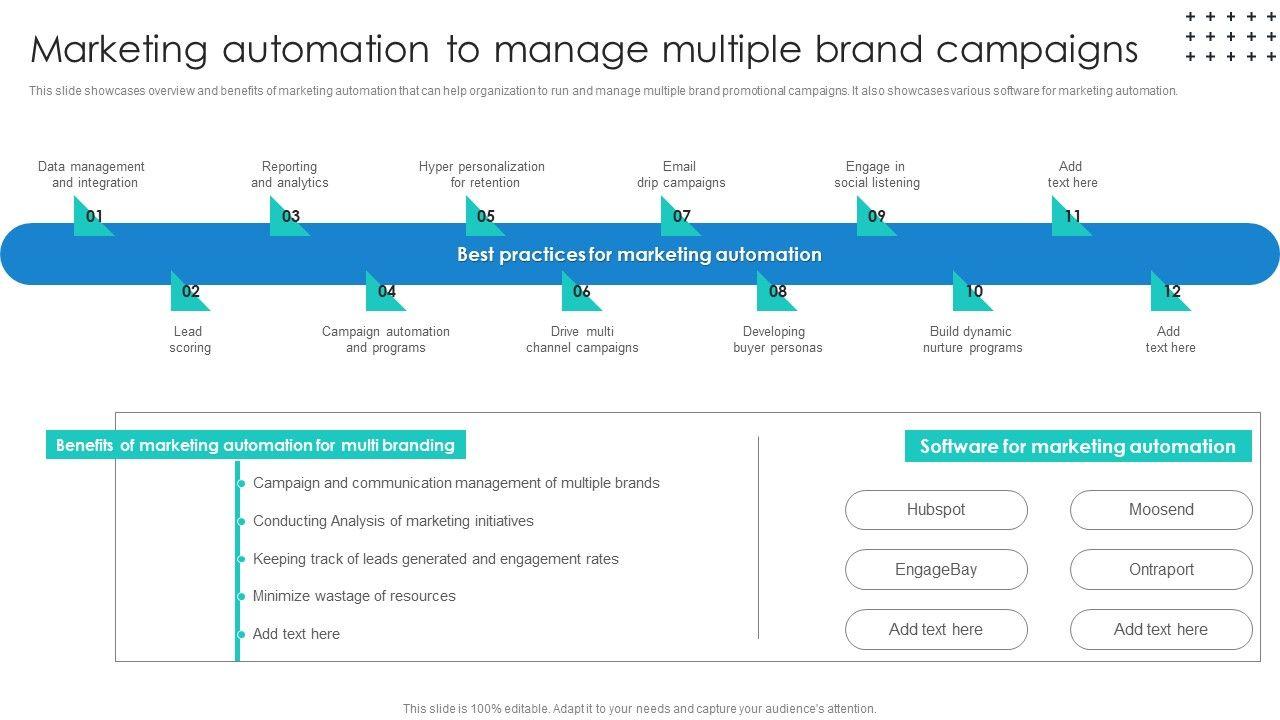 Marketing automation to manage multiple brand campaigns

This slide showcases overview and benefits of marketing automation that can help organization to run and manage multiple brand promotional campaigns. It also showcases various software for marketing automation.

Data management and integration
01

Reporting and analytics
03

Hyper personalization for retention
05

Email drip campaigns
07

Engage in social listening
09

Add text here
11

Best practices for marketing automation

02
Lead scoring

04
Campaign automation and programs

06
Drive multi channel campaigns

08
Developing buyer personas

10
Build dynamic nurture programs

12
Add text here

Benefits of marketing automation for multi branding

Campaign and communication management of multiple brands
Conducting Analysis of marketing initiatives
Keeping track of leads generated and engagement rates
Minimize wastage of resources
Add text here

Software for marketing automation

Hubspot
Moosend
EngageBay
Ontraport
Add text here
Add text here

This slide is 100% editable. Adapt it to your needs and capture your audience's attention.